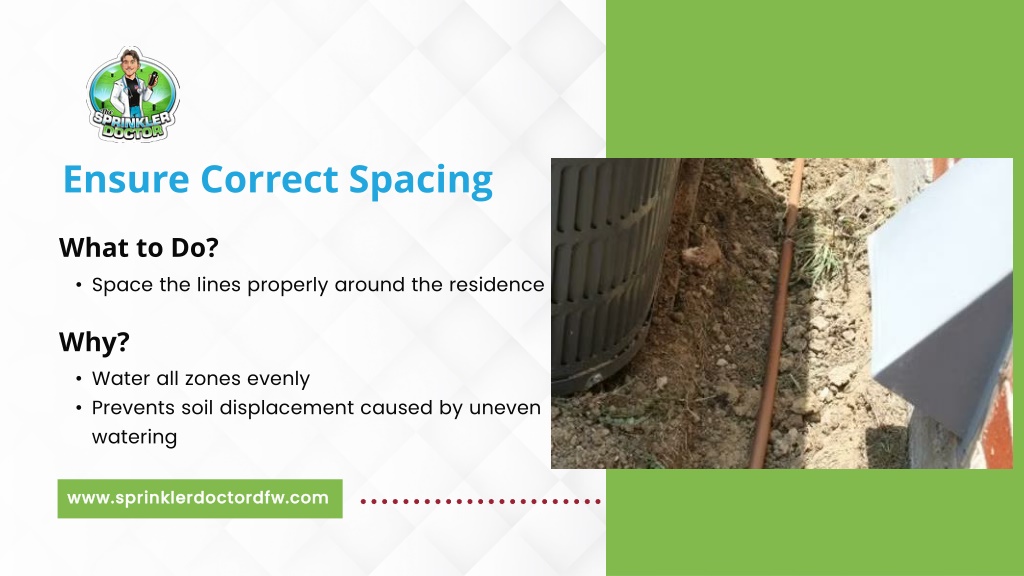 SPRINKLER DOCTOR

Ensure Correct Spacing

What to Do?

• Space the lines properly around the residence

Why?

• Water all zones evenly
• Prevents soil displacement caused by uneven watering

www.sprinklerdoctordfw.com